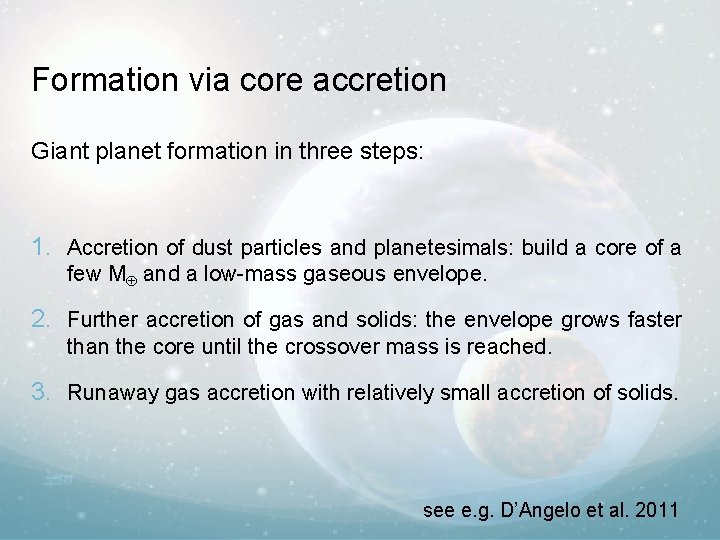 Formation via core accretion

Giant planet formation in three steps:

1. Accretion of dust particles and planetesimals: build a core of a few $M_{\oplus}$ and a low-mass gaseous envelope.

2. Further accretion of gas and solids: the envelope grows faster than the core until the crossover mass is reached.

3. Runaway gas accretion with relatively small accretion of solids.

see e.g. D'Angelo et al. 2011